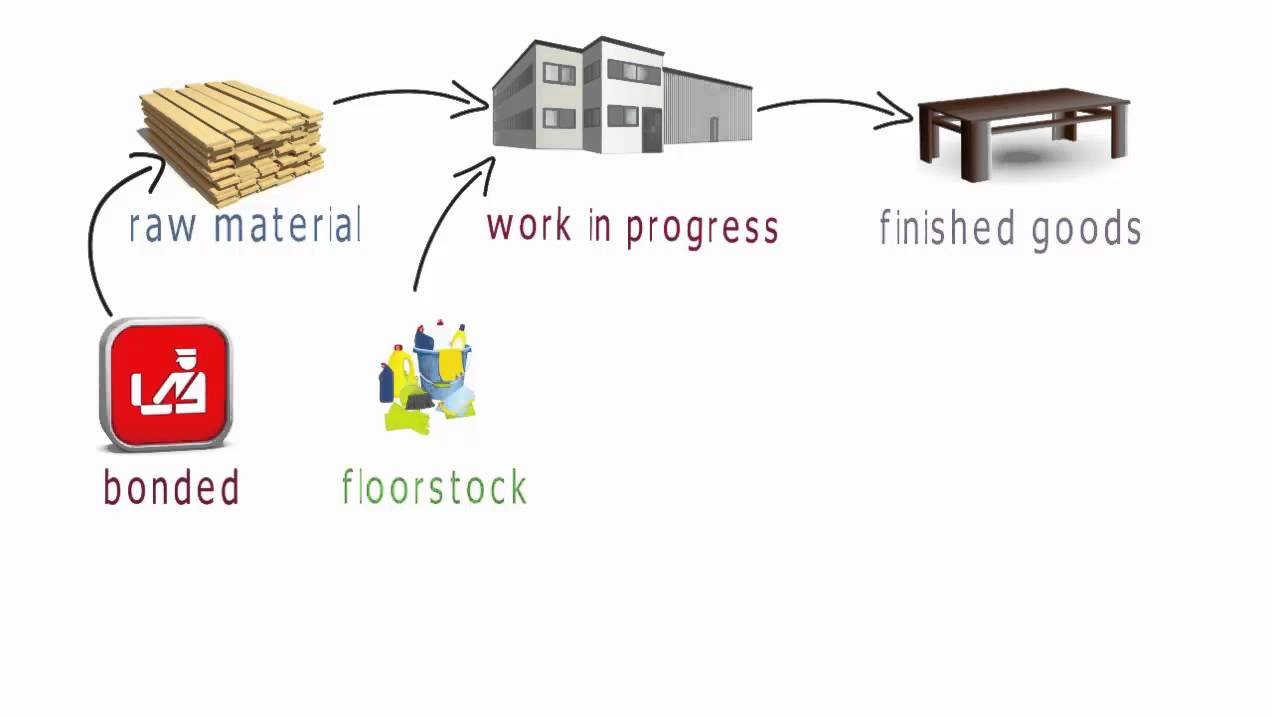 raw material

work in progress

finished goods

bonded

floorstock